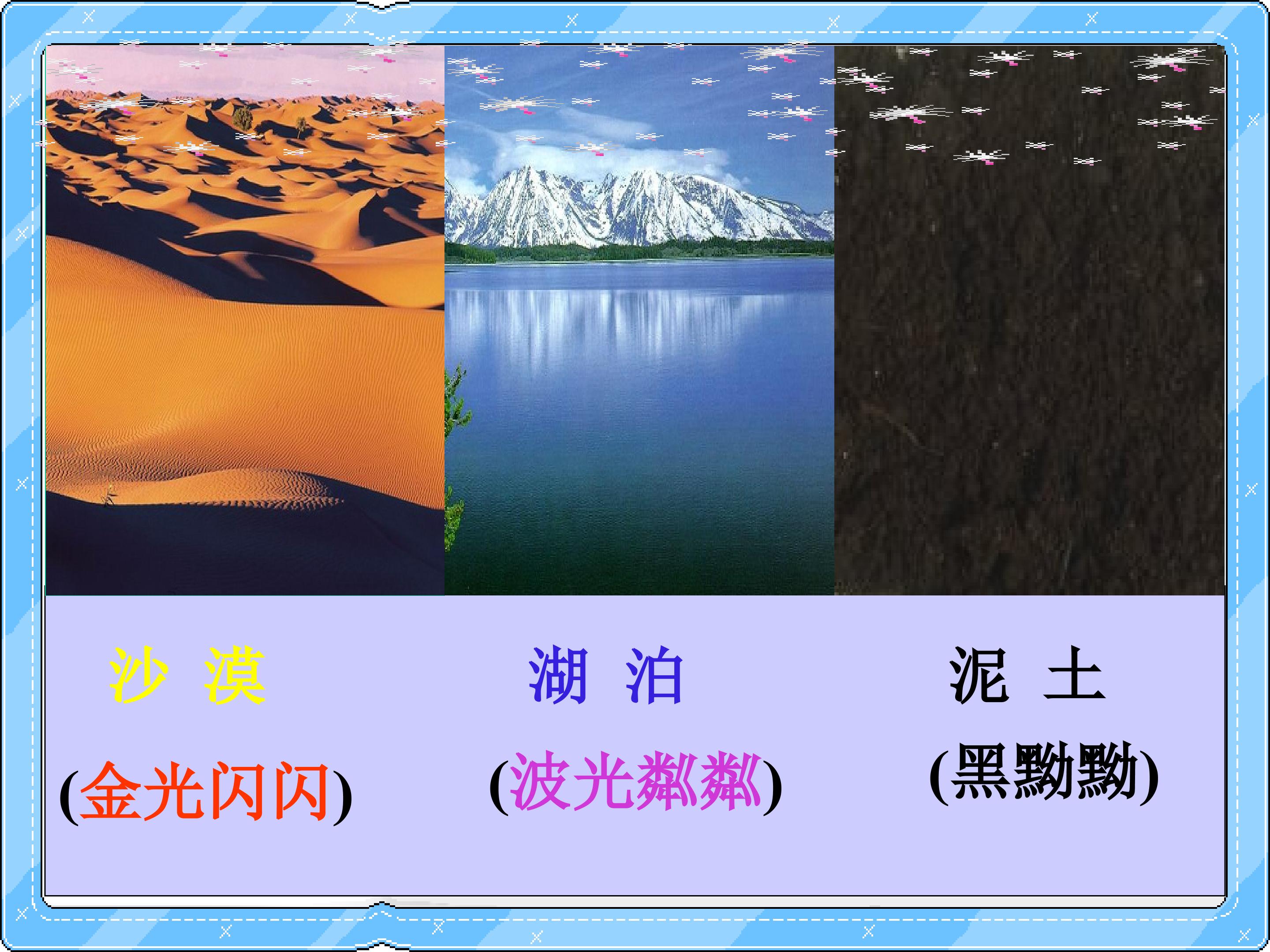 沙 漠

(金光闪闪)

湖 泊

(波光粼粼)

泥 土

(黑黝黝)